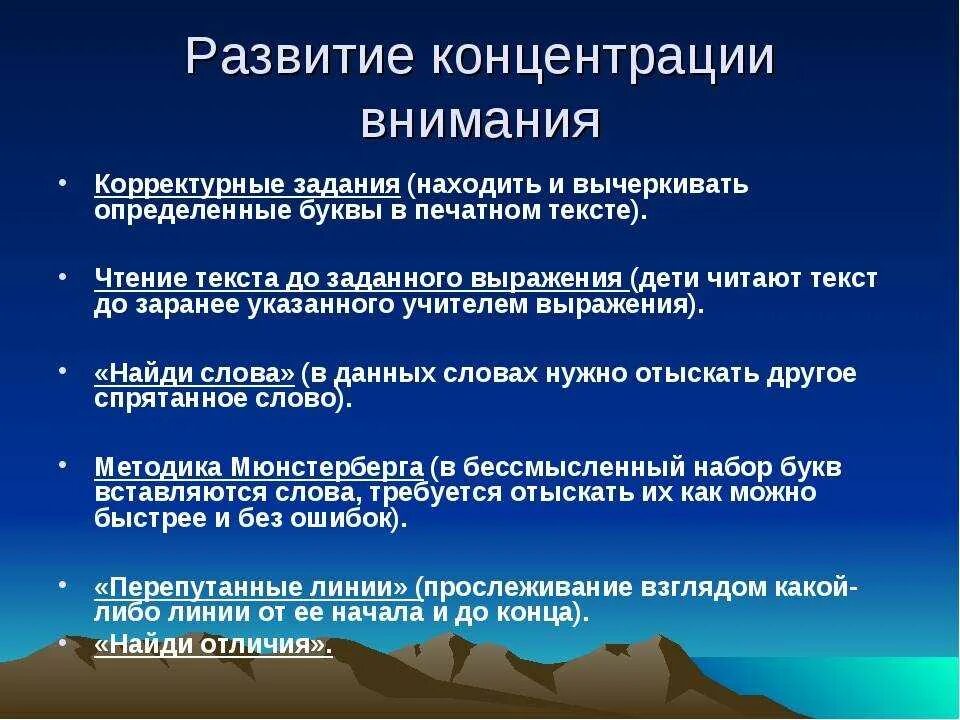 Развитие концентрации внимания

• Корректурные задания (находить и вычеркивать определенные буквы в печатном тексте).

• Чтение текста до заданного выражения (дети читают текст до заранее указанного учителем выражения).

• «Найди слова» (в данных словах нужно отыскать другое спрятанное слово).

• Методика Мюнстерберга (в бессмысленный набор букв вставляются слова, требуется отыскать их как можно быстрее и без ошибок).

• «Перепутанные линии» (прослеживание взглядом какой-либо линии от ее начала и до конца).
• «Найди отличия».